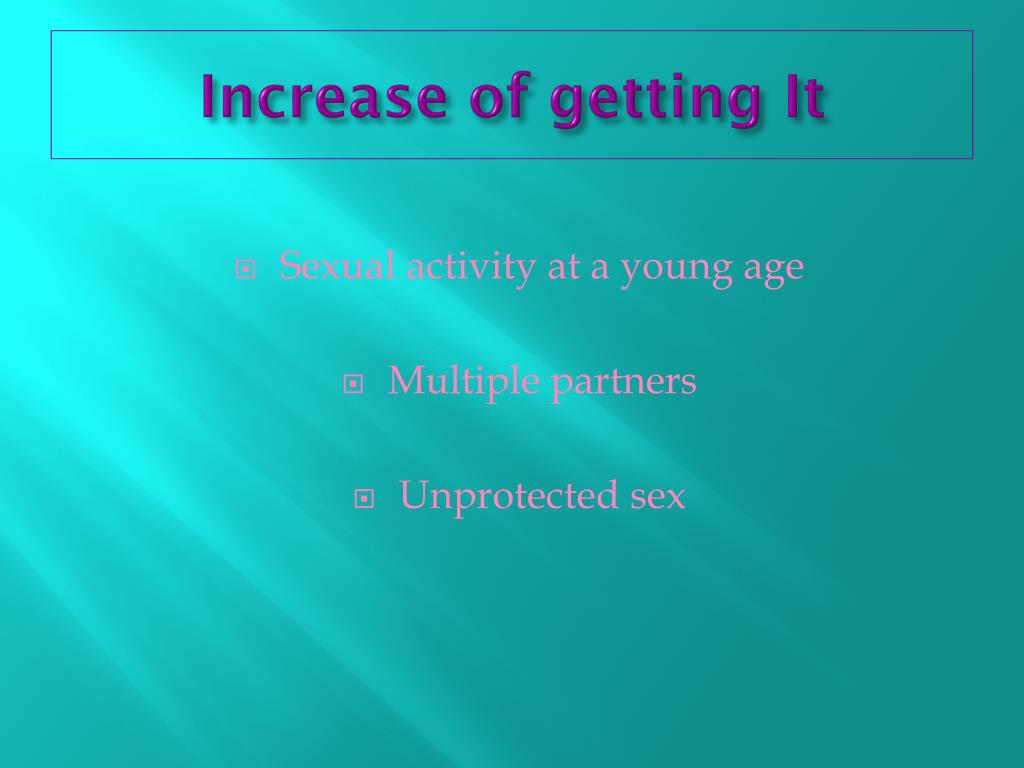 Increase of getting It

Sexual activity at a young age

Multiple partners

Unprotected sex